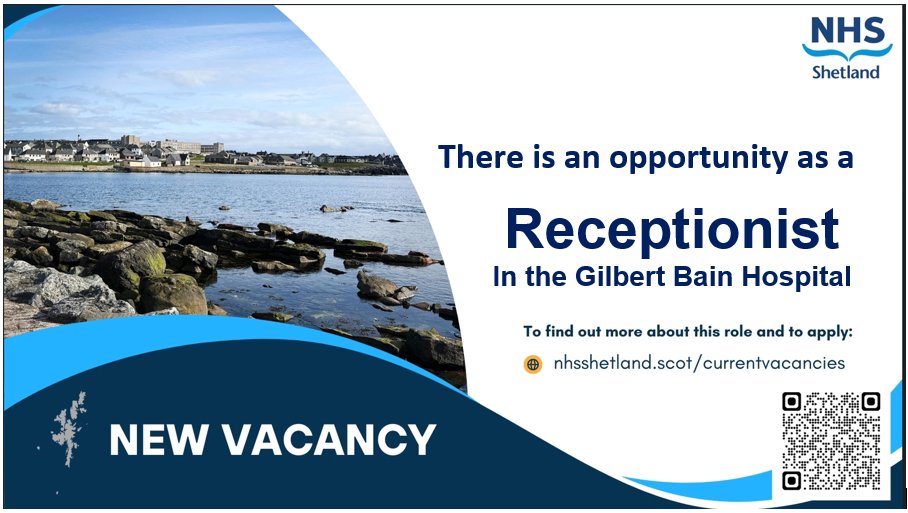 NHS
Shetland

There is an opportunity as a

Receptionist
In the Gilbert Bain Hospital

To find out more about this role and to apply:

nhsshetland.scot/currentvacancies

NEW VACANCY